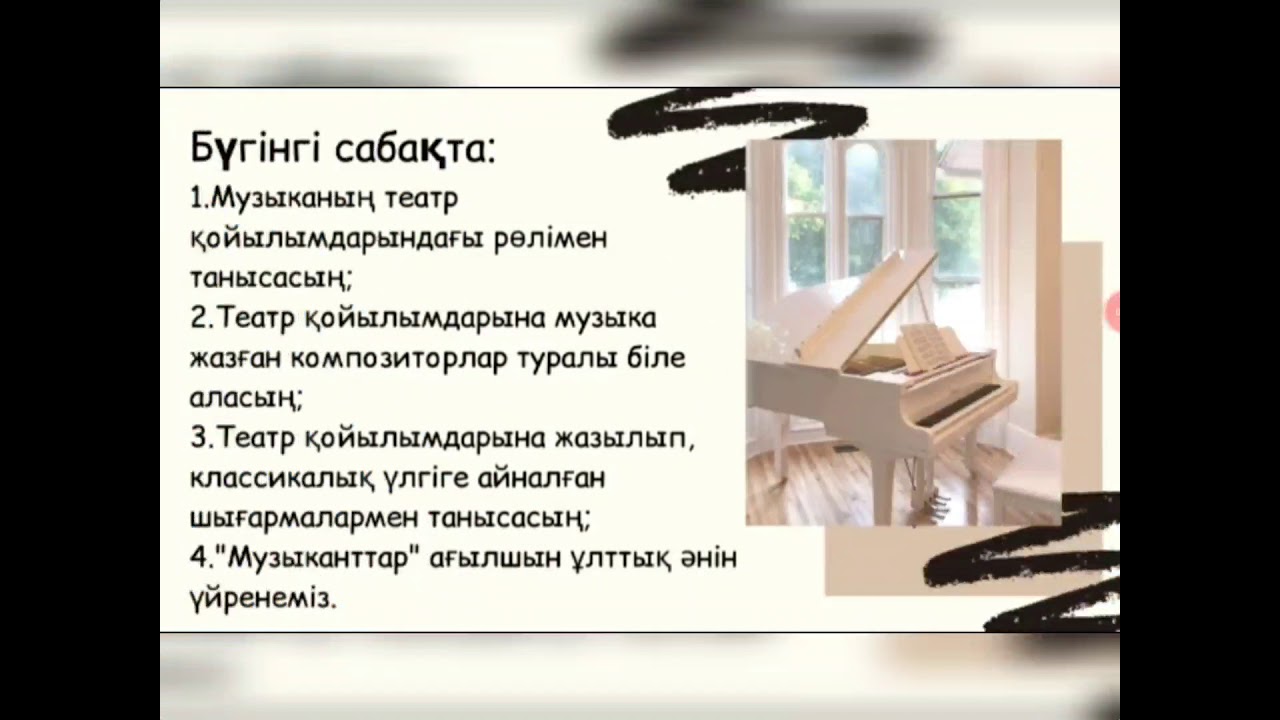 Бүгінгі сабақта:
1.Музыканың театр қойылымдарындағы рөлімен танысасың;
2.Театр қойылымдарына музыка жазған композиторлар туралы біле аласың;
3.Театр қойылымдарына жазылып, классикалық үлгіге айналған шығармалармен танысасың;
4."Музыканттар" ағылшын ұлттық әнін үйренеміз.